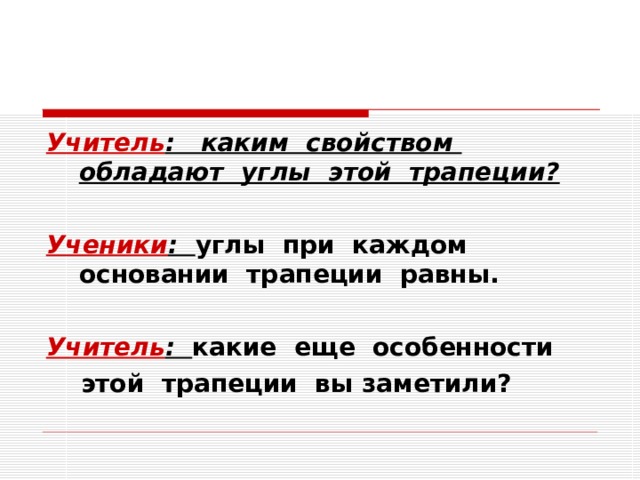 Учитель: каким свойством обладают углы этой трапеции?

Ученики: углы при каждом основании трапеции равны.

Учитель: какие еще особенности этой трапеции вы заметили?